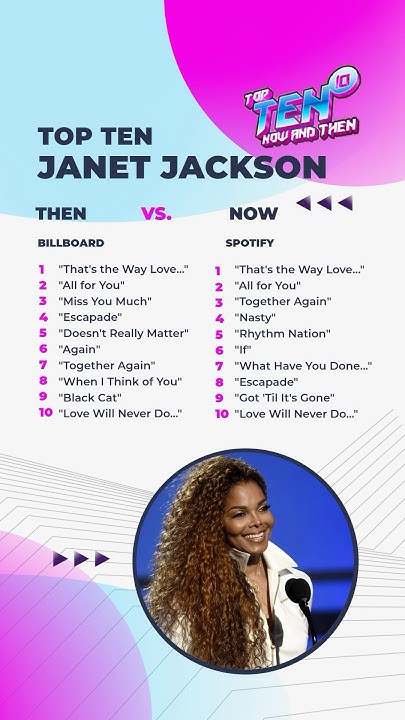 TOP TEN 10 NOW AND THEN

TOP TEN
JANET JACKSON

THEN VS. NOW

BILLBOARD

1 "That's the Way Love..."
2 "All for You"
3 "Miss You Much"
4 "Escapade"
5 "Doesn't Really Matter"
6 "Again"
7 "Together Again"
8 "When I Think of You"
9 "Black Cat"
10 "Love Will Never Do..."

SPOTIFY

1 "That's the Way Love..."
2 "All for You"
3 "Together Again"
4 "Nasty"
5 "Rhythm Nation"
6 "If"
7 "What Have You Done..."
8 "Escapade"
9 "Got 'Til It's Gone"
10 "Love Will Never Do..."